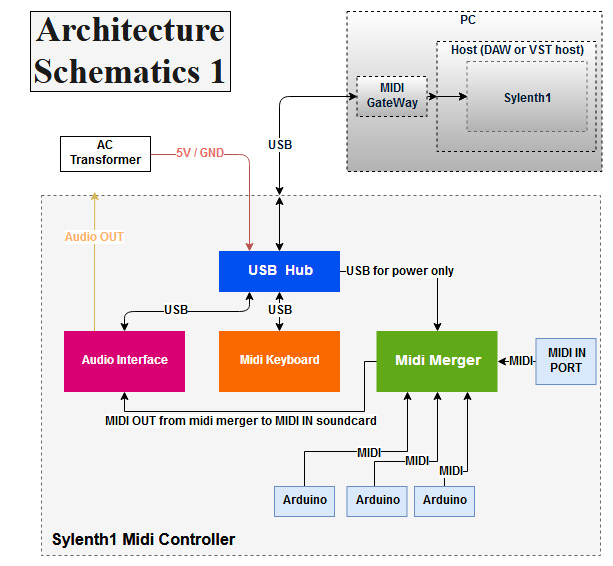 Architecture Schematics 1

PC

Host (DAW or VST host)

MIDI GateWay

Sylenth1

USB

AC Transformer

5V / GND

Audio OUT

USB Hub

USB for power only

USB

USB

Audio Interface

Midi Keyboard

Midi Merger

MIDI

MIDI IN PORT

MIDI OUT from midi merger to MIDI IN soundcard

MIDI

MIDI

MIDI

Arduino

Arduino

Arduino

Sylenth1 Midi Controller